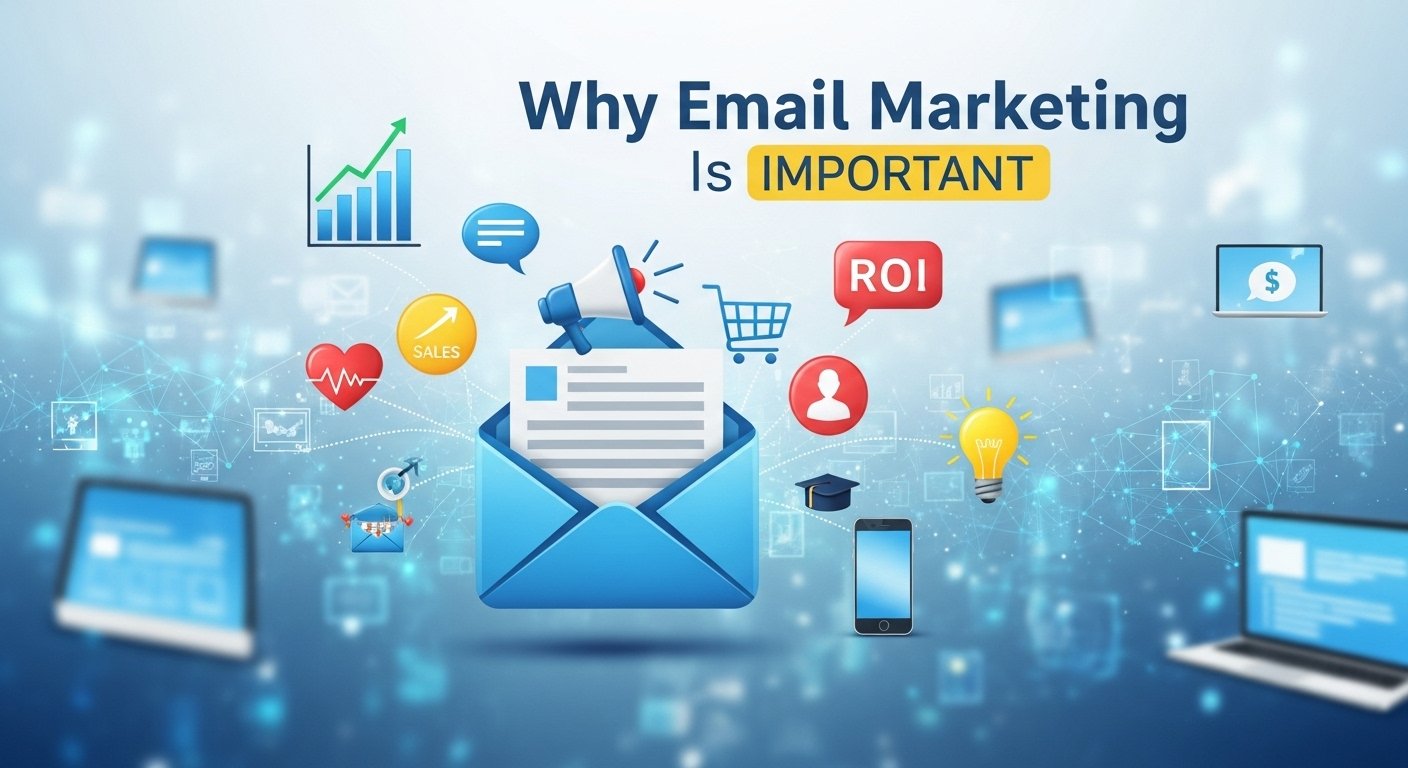 Why Email Marketing Is IMPORTANT

SALES

ROI

$